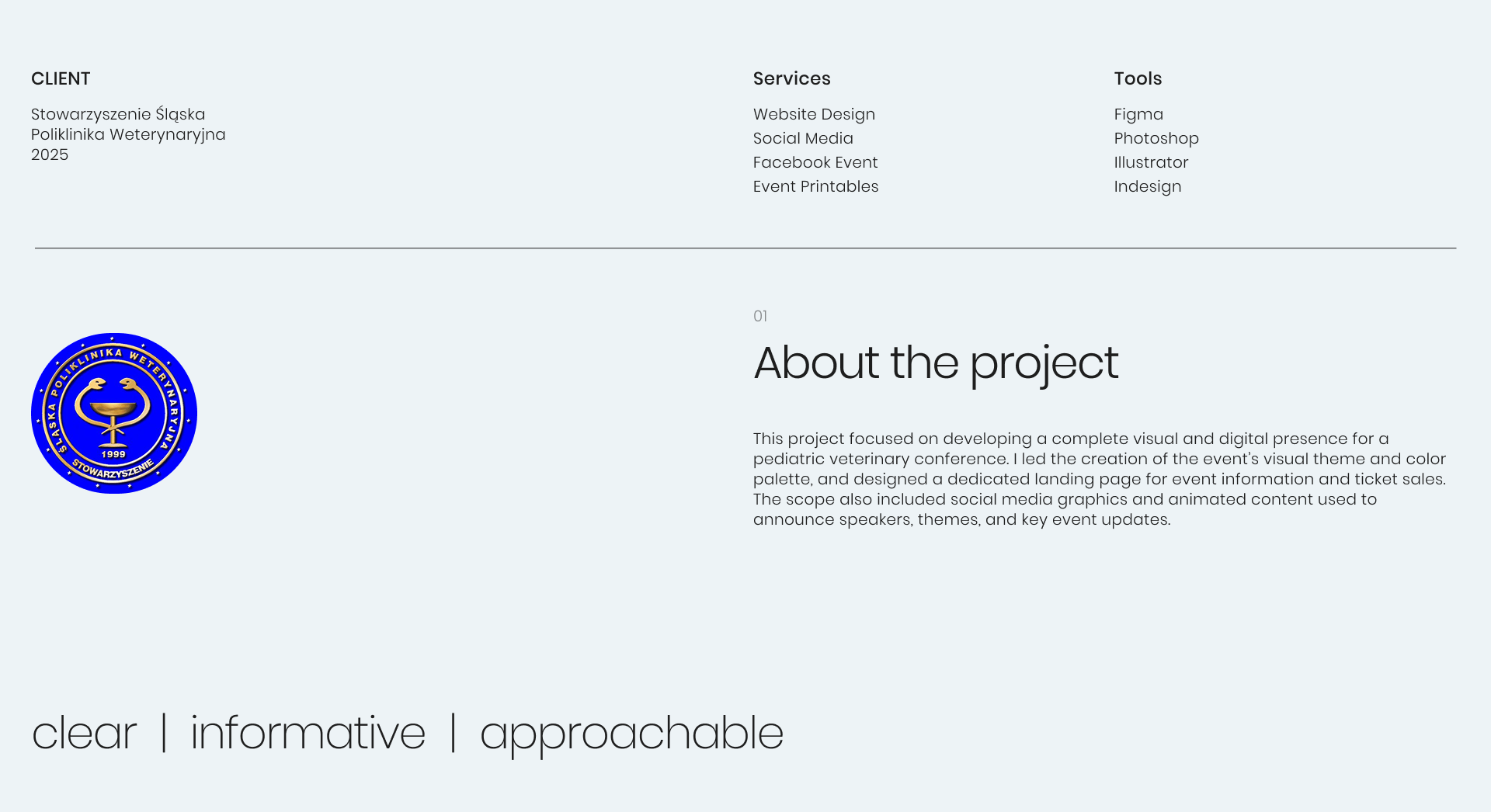 CLIENT

Stowarzyszenie Śląska Poliklinika Weterynaryjna 2025

Services

Website Design
Social Media
Facebook Event
Event Printables

Tools

Figma
Photoshop
Illustrator
Indesign

ŚLĄSKA POLIKLINIKA WETERYNARYJNA
1999
STOWARZYSZENIE

01

About the project

This project focused on developing a complete visual and digital presence for a pediatric veterinary conference. I led the creation of the event's visual theme and color palette, and designed a dedicated landing page for event information and ticket sales. The scope also included social media graphics and animated content used to announce speakers, themes, and key event updates.

clear | informative | approachable